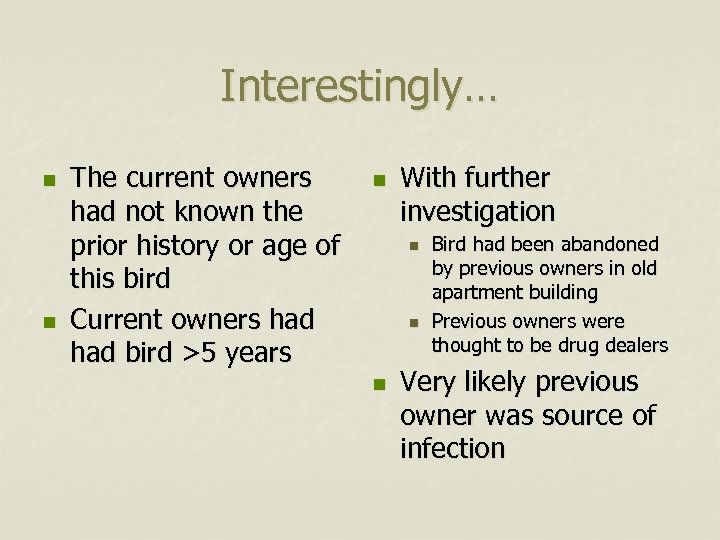 Interestingly…

- The current owners had not known the prior history or age of this bird
- Current owners had had bird >5 years

- With further investigation
  - Bird had been abandoned by previous owners in old apartment building
  - Previous owners were thought to be drug dealers
- Very likely previous owner was source of infection